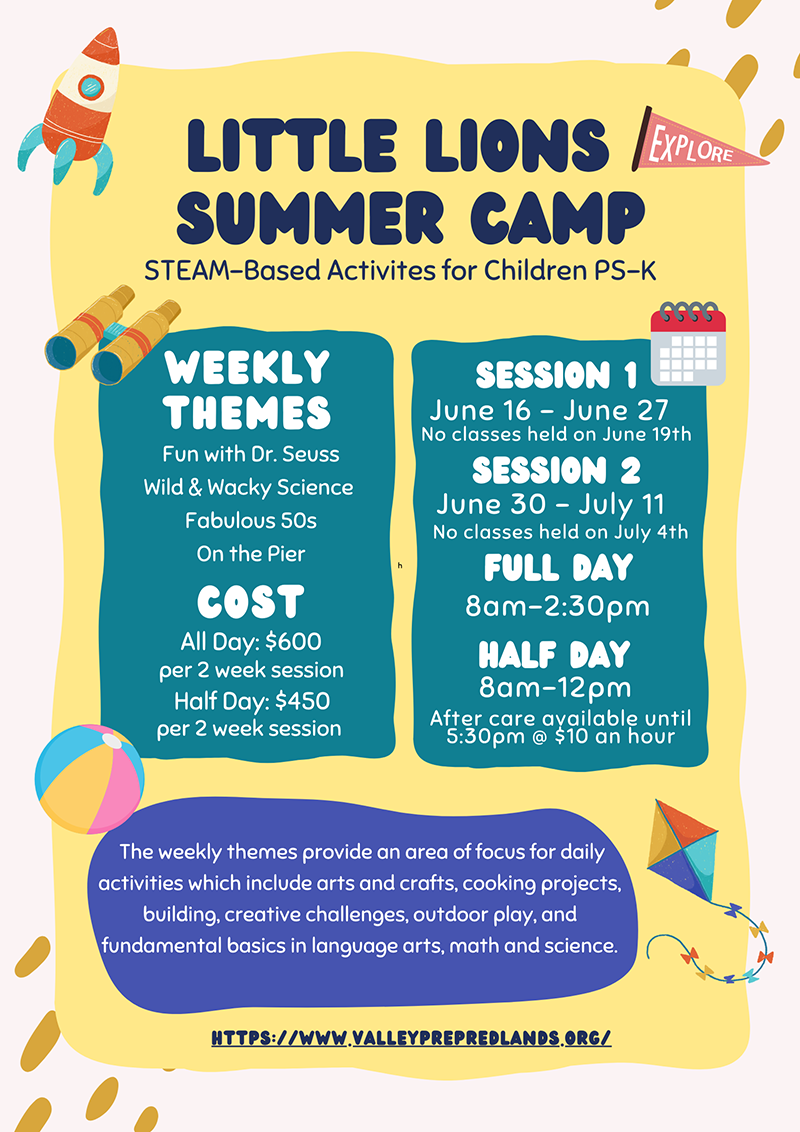 LITTLE LIONS SUMMER CAMP

EXPLORE

STEAM-Based Activites for Children PS-K

WEEKLY THEMES

Fun with Dr. Seuss

Wild & Wacky Science

Fabulous 50s

On the Pier

COST

All Day: $600 per 2 week session

Half Day: $450 per 2 week session

SESSION 1

June 16 - June 27

No classes held on June 19th

SESSION 2

June 30 - July 11

No classes held on July 4th

FULL DAY

8am-2:30pm

HALF DAY

8am-12pm

After care available until 5:30pm @ $10 an hour

The weekly themes provide an area of focus for daily activities which include arts and crafts, cooking projects, building, creative challenges, outdoor play, and fundamental basics in language arts, math and science.

HTTPS://WWW.VALLEYPREPREDLANDS.ORG/